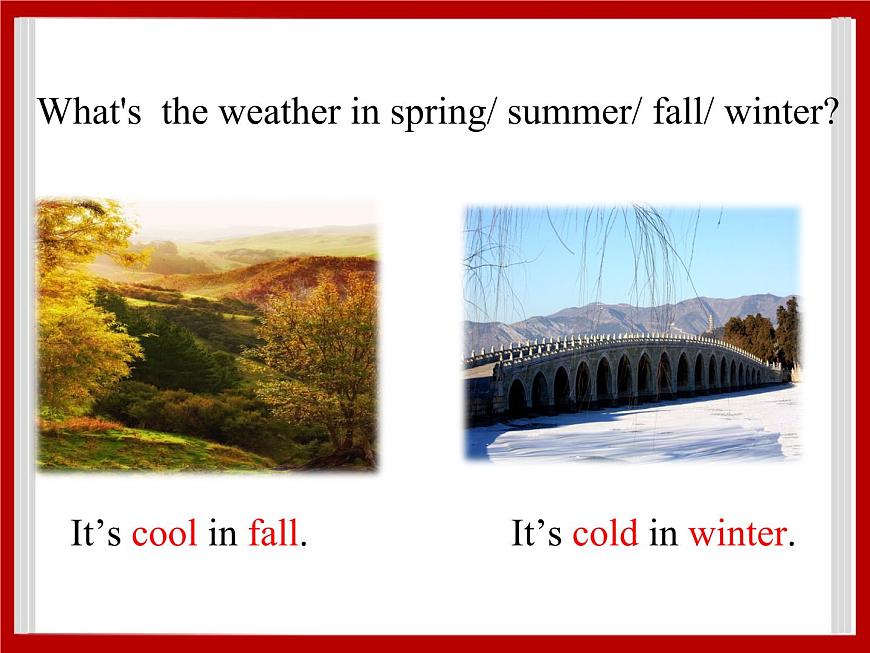 What's the weather in spring/ summer/ fall/ winter?

It’s cool in fall.

It’s cold in winter.